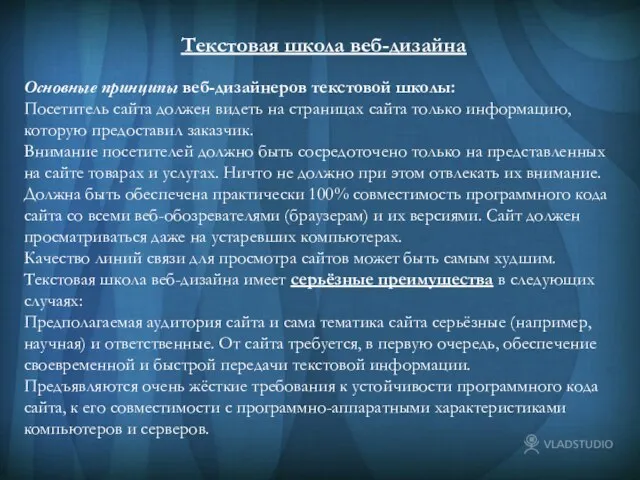 Текстовая школа веб-дизайна

Основные принципы веб-дизайнеров текстовой школы:
Посетитель сайта должен видеть на страницах сайта только информацию, которую предоставил заказчик.
Внимание посетителей должно быть сосредоточено только на представленных на сайте товарах и услугах. Ничто не должно при этом отвлекать их внимание.
Должна быть обеспечена практически 100% совместимость программного кода сайта со всеми веб-обозревателями (браузерам) и их версиями. Сайт должен просматриваться даже на устаревших компьютерах.
Качество линий связи для просмотра сайтов может быть самым худшим.
Текстовая школа веб-дизайна имеет серьёзные преимущества в следующих случаях:
Предполагаемая аудитория сайта и сама тематика сайта серьёзные (например, научная) и ответственные. От сайта требуется, в первую очередь, обеспечение своевременной и быстрой передачи текстовой информации.
Предъявляются очень жёсткие требования к устойчивости программного кода сайта, к его совместимости с программно-аппаратными характеристиками компьютеров и серверов.

VLADSTUDIO